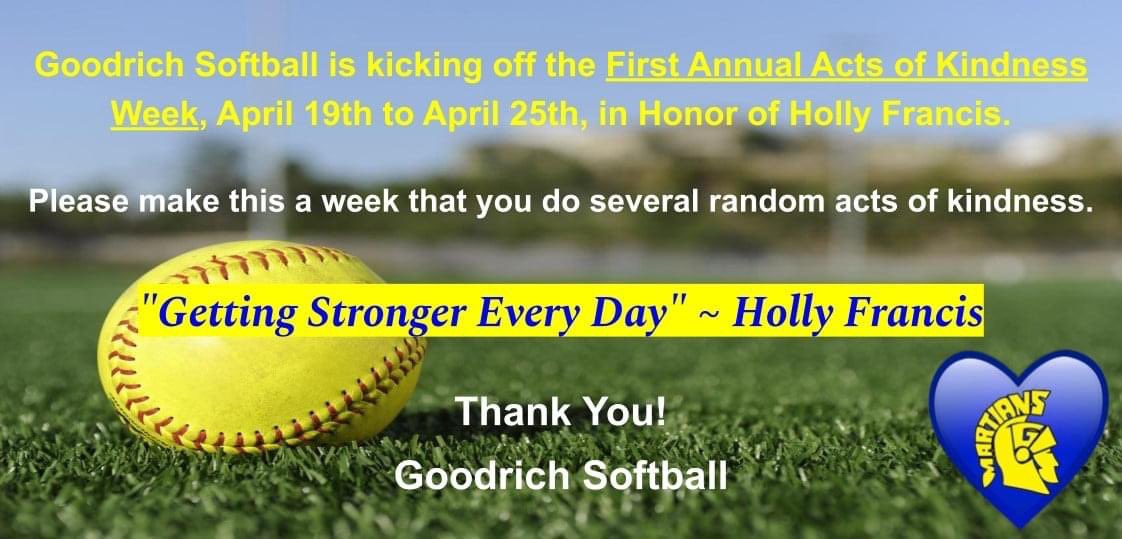 Goodrich Softball is kicking off the First Annual Acts of Kindness Week, April 19th to April 25th, in Honor of Holly Francis.

Please make this a week that you do several random acts of kindness.

"Getting Stronger Every Day" ~ Holly Francis

Thank You!
Goodrich Softball

MARTIANS
G